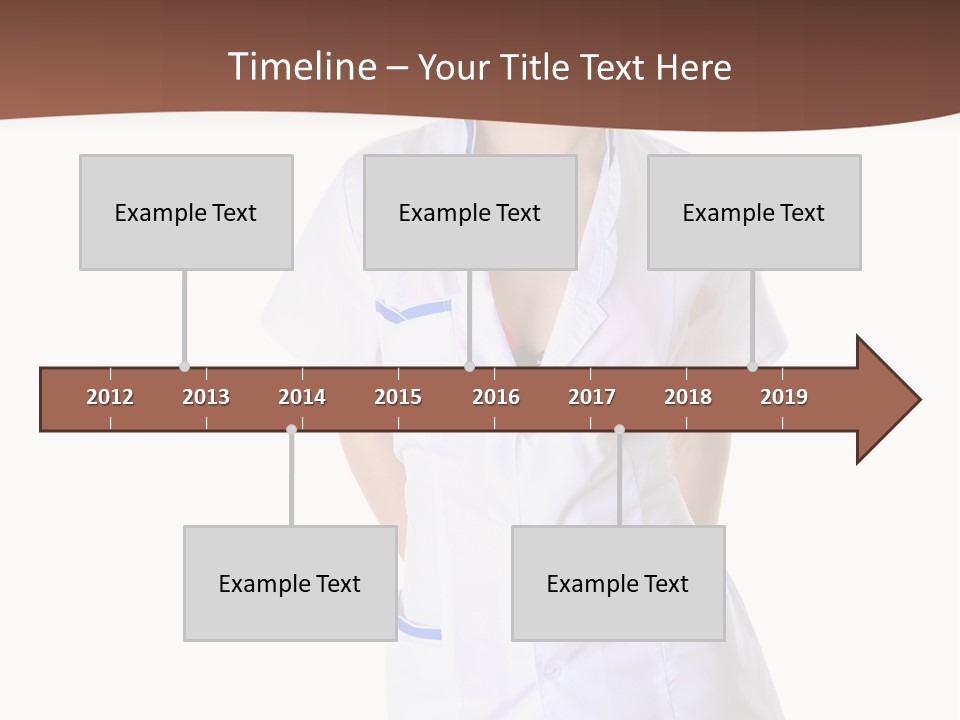 Timeline – Your Title Text Here

Example Text

Example Text

Example Text

2012 2013 2014 2015 2016 2017 2018 2019

Example Text

Example Text